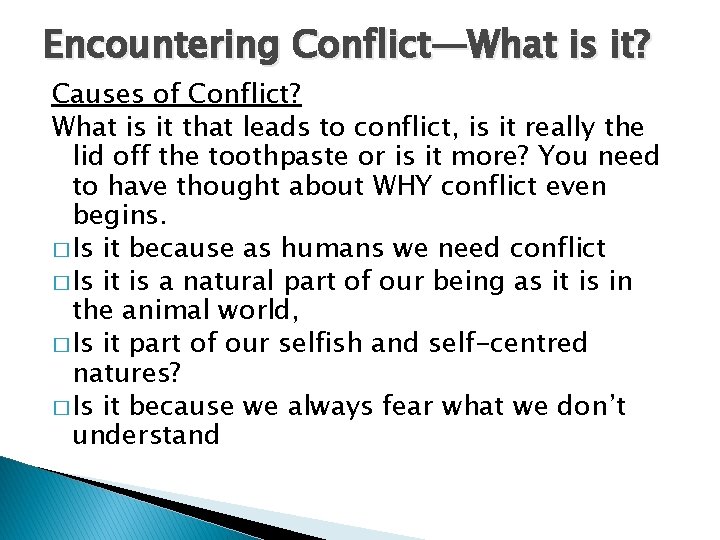 Encountering Conflict—What is it?

Causes of Conflict?

What is it that leads to conflict, is it really the lid off the toothpaste or is it more? You need to have thought about WHY conflict even begins.

□ Is it because as humans we need conflict

□ Is it is a natural part of our being as it is in the animal world,

□ Is it part of our selfish and self-centred natures?

□ Is it because we always fear what we don't understand